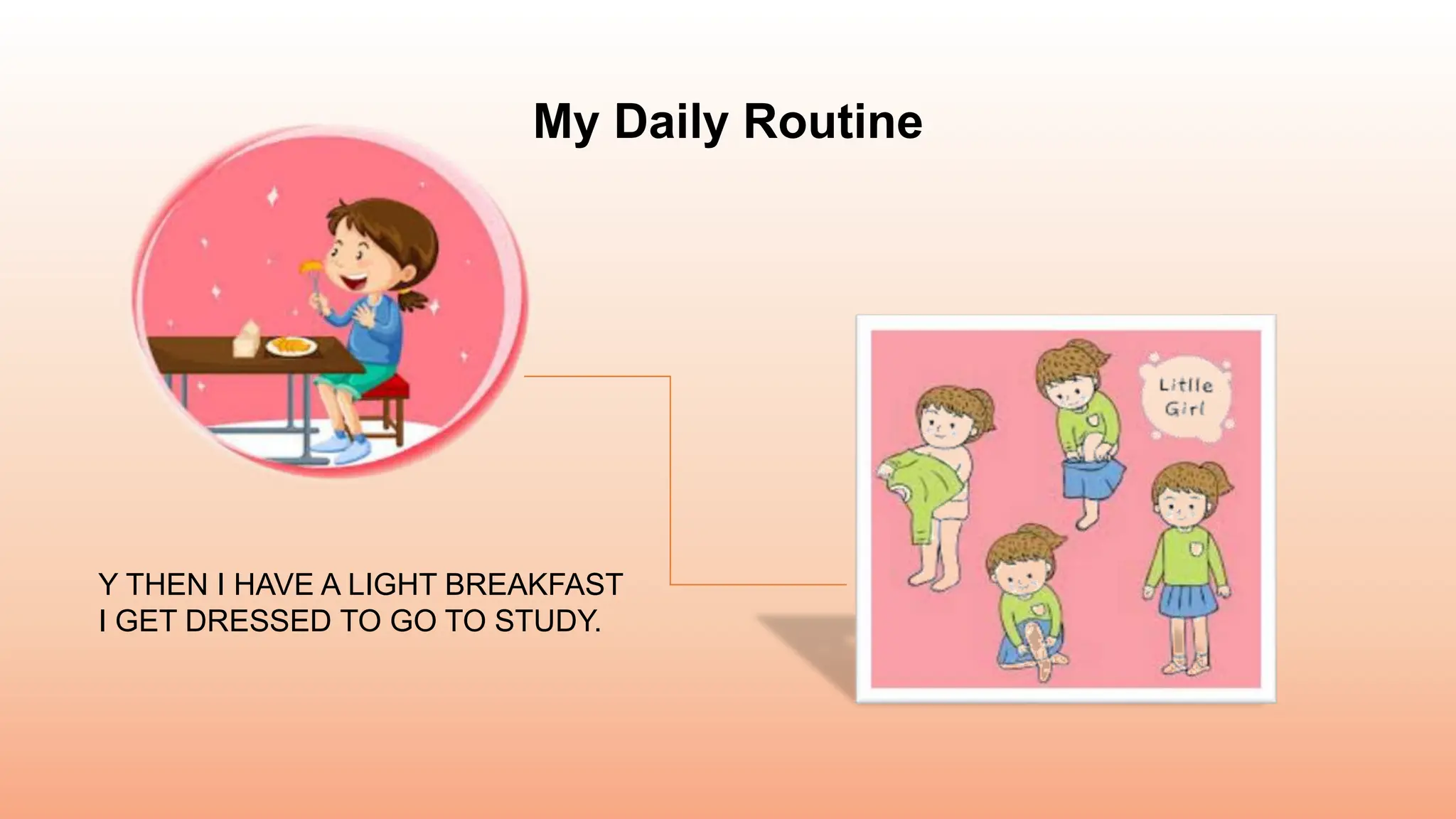 My Daily Routine

Little Girl

Y THEN I HAVE A LIGHT BREAKFAST
I GET DRESSED TO GO TO STUDY.